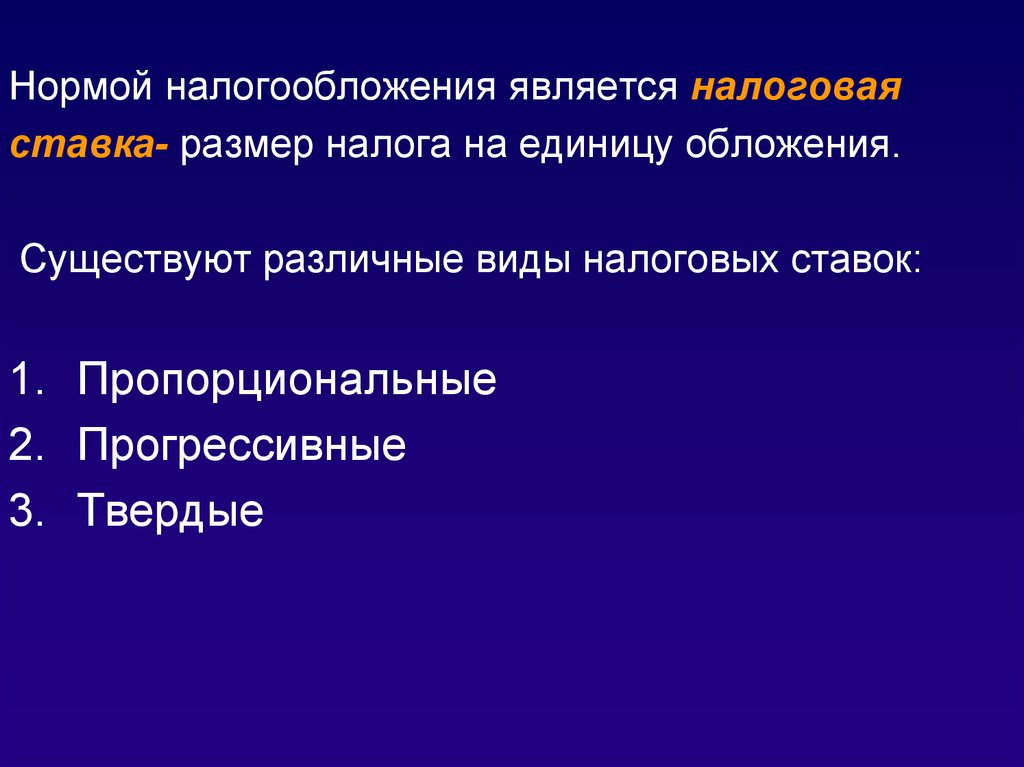 Нормой налогообложения является налоговая ставка- размер налога на единицу обложения.

Существуют различные виды налоговых ставок:

1. Пропорциональные
2. Прогрессивные
3. Твердые